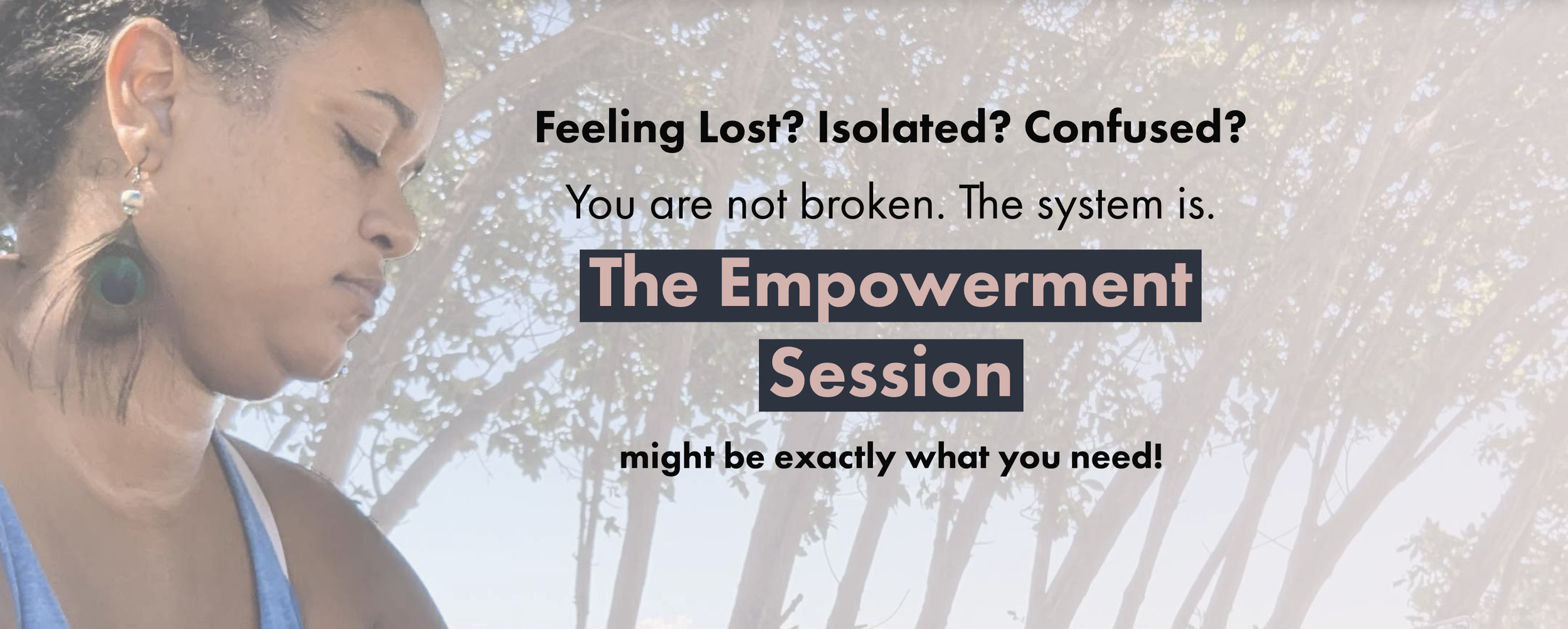 Feeling Lost? Isolated? Confused?

You are not broken. The system is.

The Empowerment Session

might be exactly what you need!